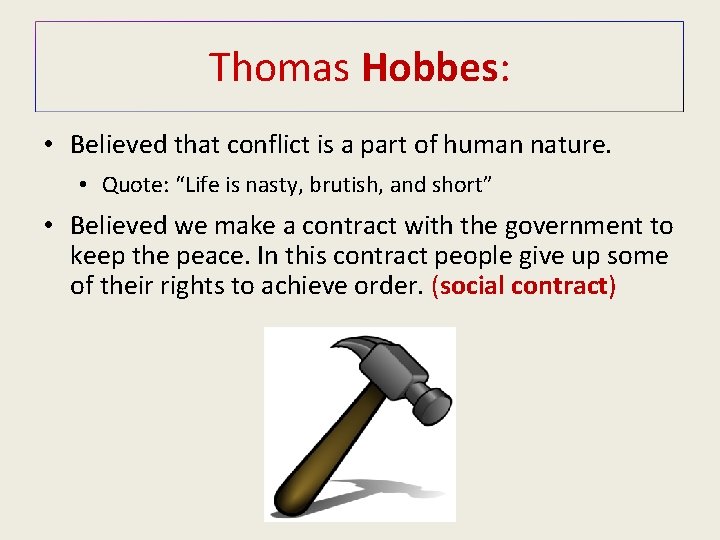 Thomas Hobbes:

• Believed that conflict is a part of human nature.

• Quote: “Life is nasty, brutish, and short”

• Believed we make a contract with the government to keep the peace. In this contract people give up some of their rights to achieve order. (social contract)